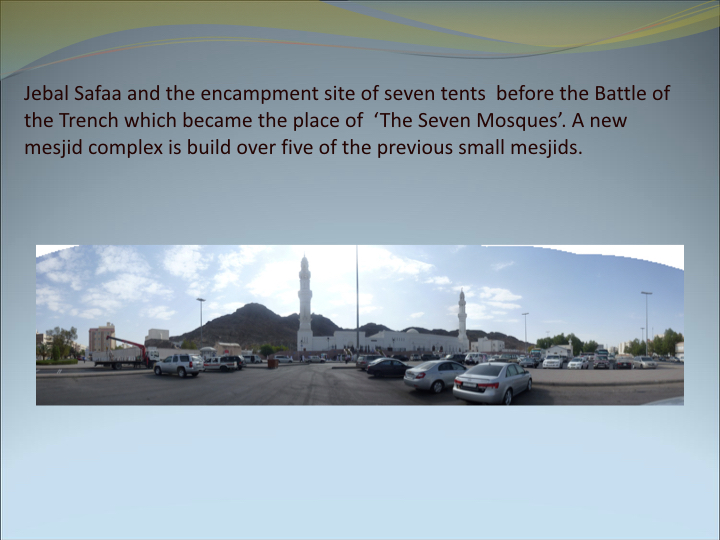 Jebal Safaa and the encampment site of seven tents before the Battle of the Trench which became the place of ‘The Seven Mosques’. A new mesjid complex is build over five of the previous small mesjids.